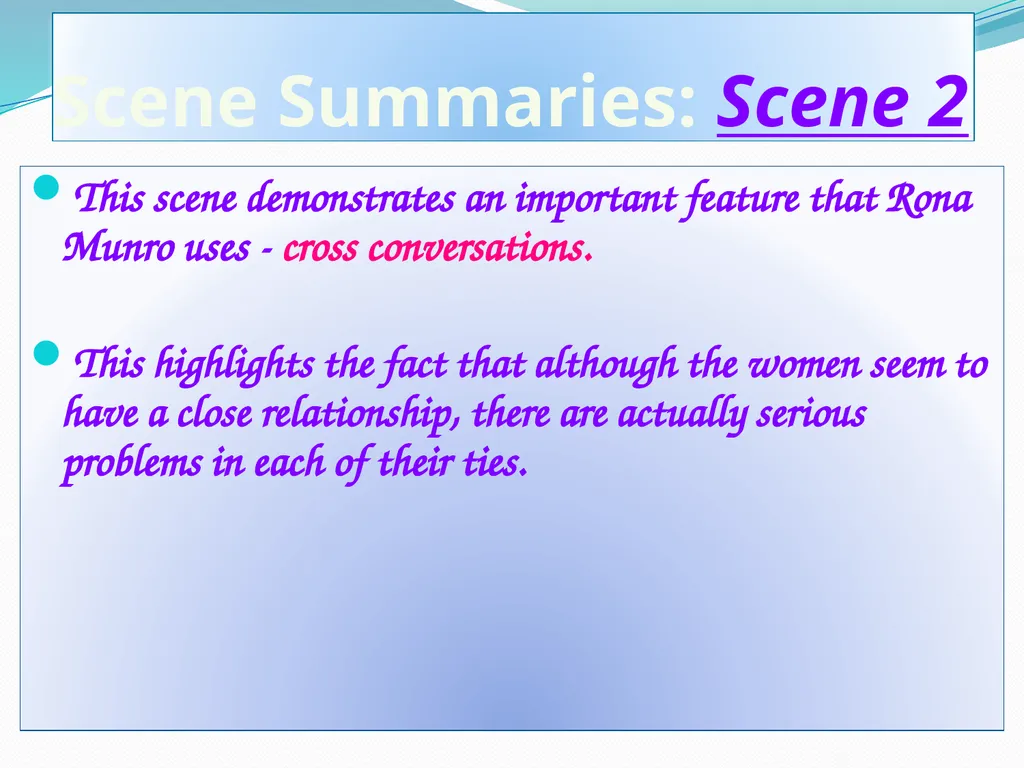 Scene Summaries: Scene 2

This scene demonstrates an important feature that Rona Munro uses - cross conversations.

This highlights the fact that although the women seem to have a close relationship, there are actually serious problems in each of their ties.